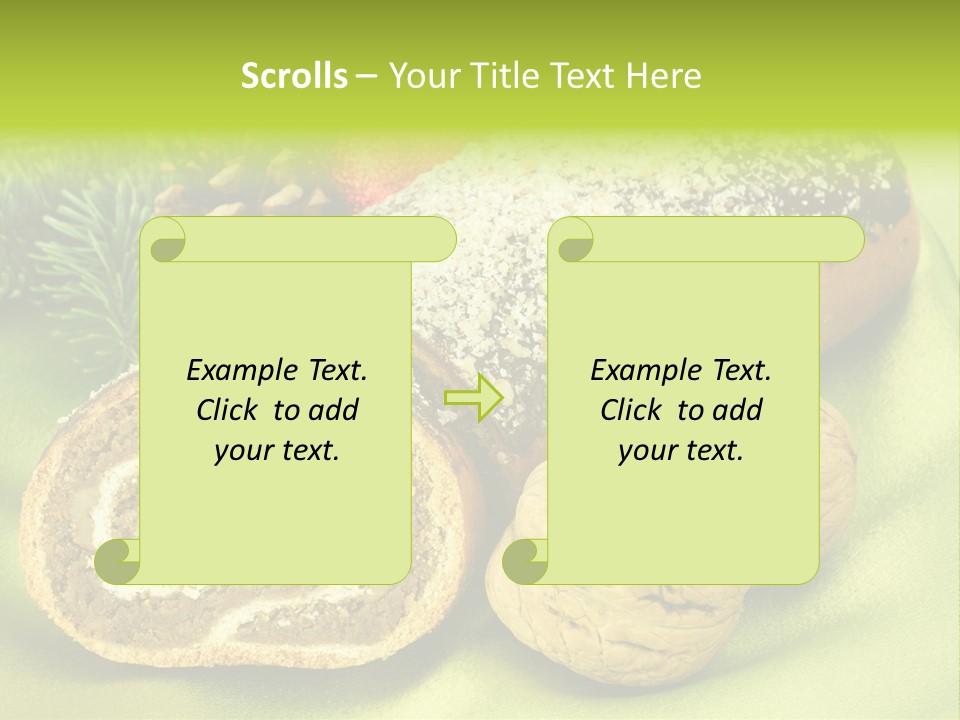 Scrolls – Your Title Text Here

Example Text. Click to add your text.

Example Text. Click to add your text.